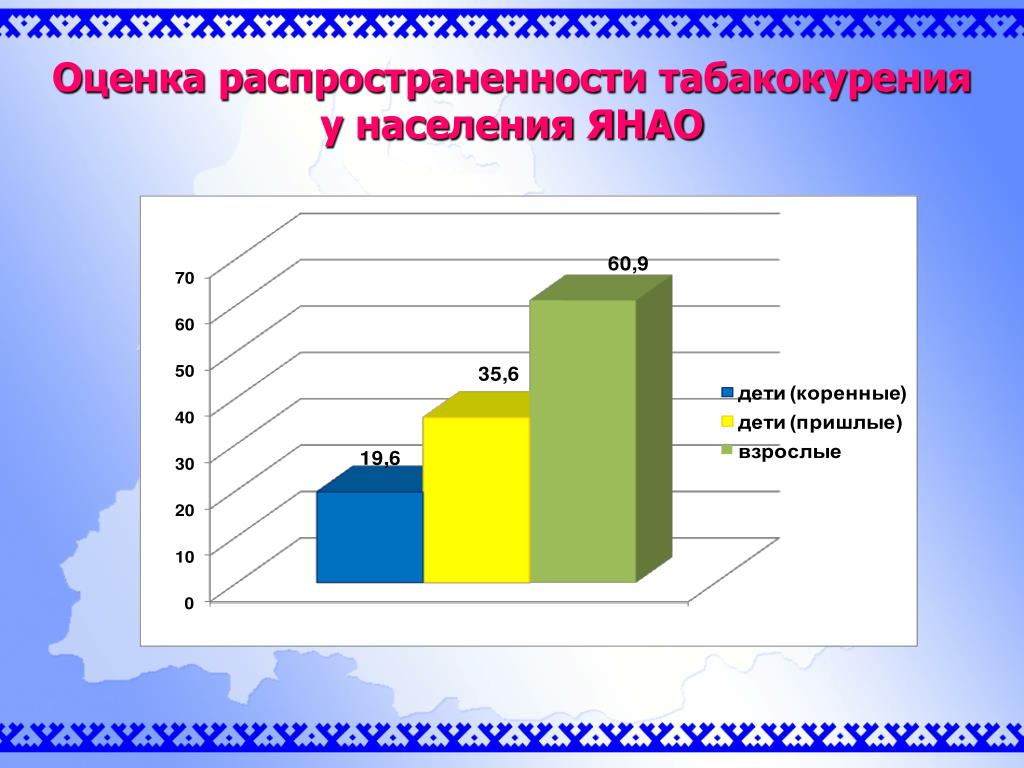 Оценка распространенности табакокурения у населения ЯНАО

70
60
50
40
30
20
10
0

19,6
35,6
60,9

дети (коренные)
дети (пришлые)
взрослые